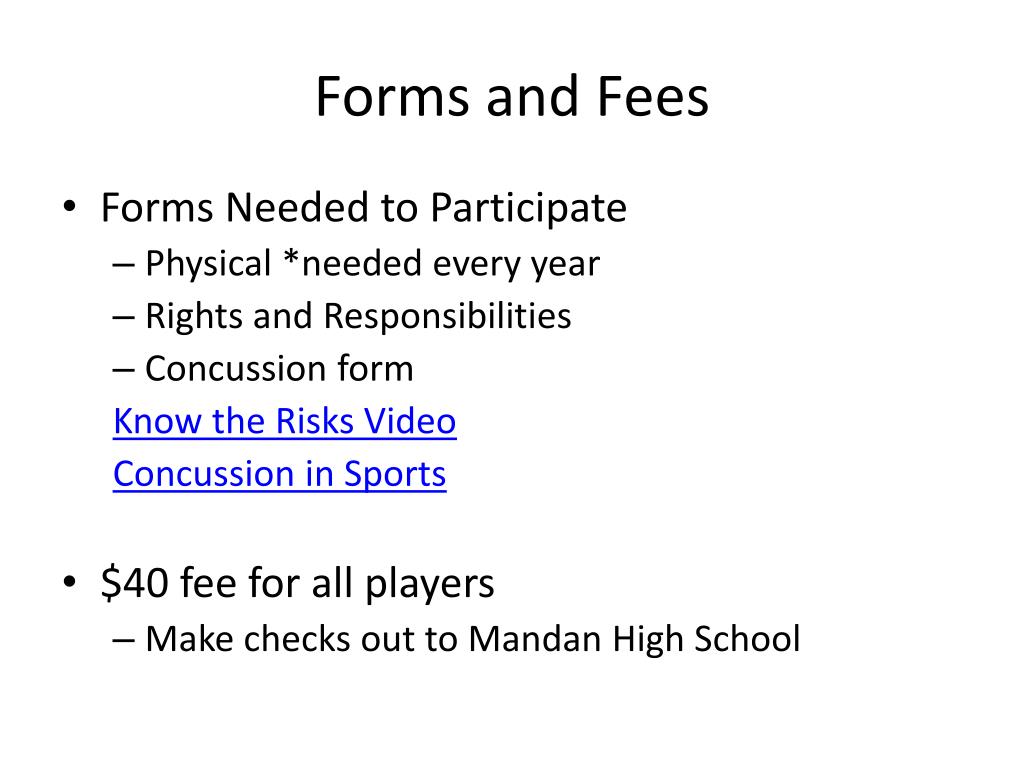 Forms and Fees

• Forms Needed to Participate
– Physical *needed every year
– Rights and Responsibilities
– Concussion form
Know the Risks Video
Concussion in Sports

• \$40 fee for all players
– Make checks out to Mandan High School